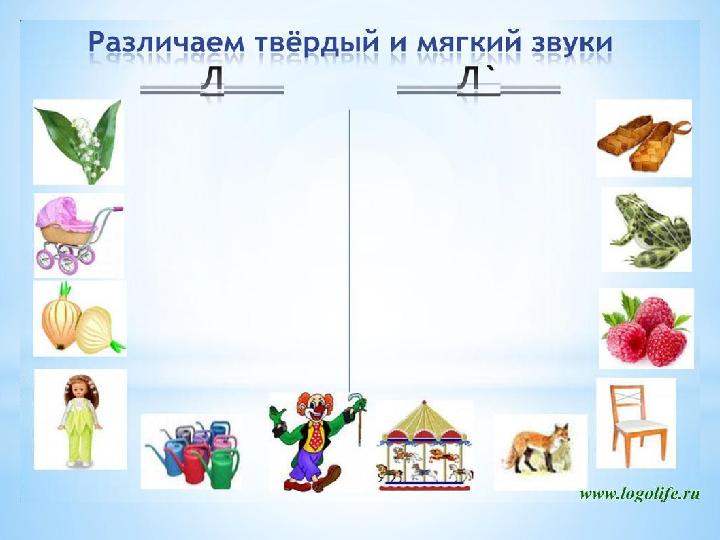 Различаем твёрдый и мягкий звуки

Л

Л`

www.logolife.ru